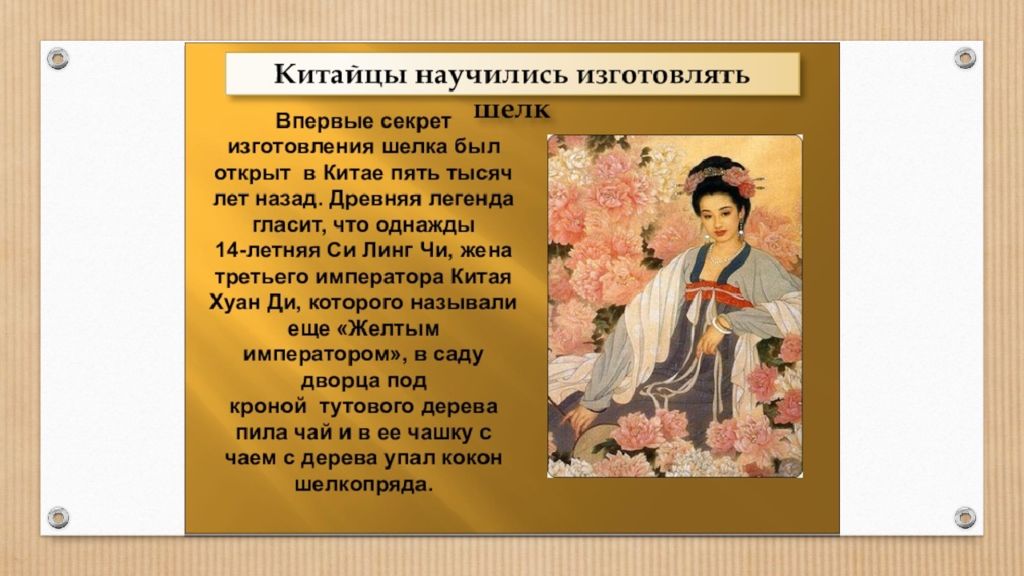 Китайцы научились изготовлять шелк

Впервые секрет изготовления шелка был открыт в Китае пять тысяч лет назад. Древняя легенда гласит, что однажды 14-летняя Си Линг Чи, жена третьего императора Китая Хуан Ди, которого называли еще «Желтым императором», в саду дворца под кроной тутового дерева пила чай и в ее чашку с чаем с дерева упал кокон шелкопряда.